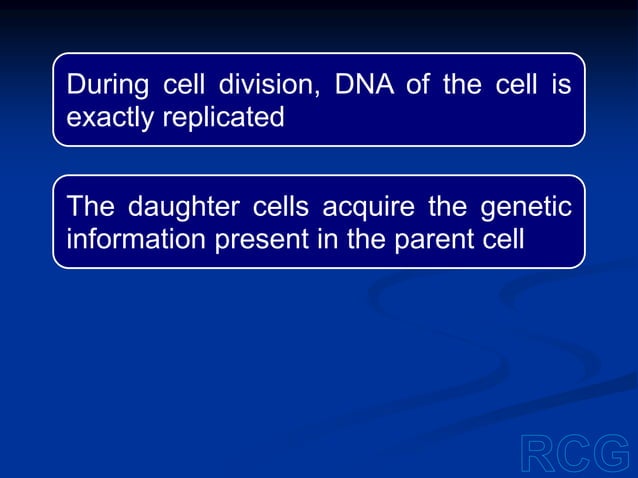 During cell division, DNA of the cell is exactly replicated

The daughter cells acquire the genetic information present in the parent cell

RCG